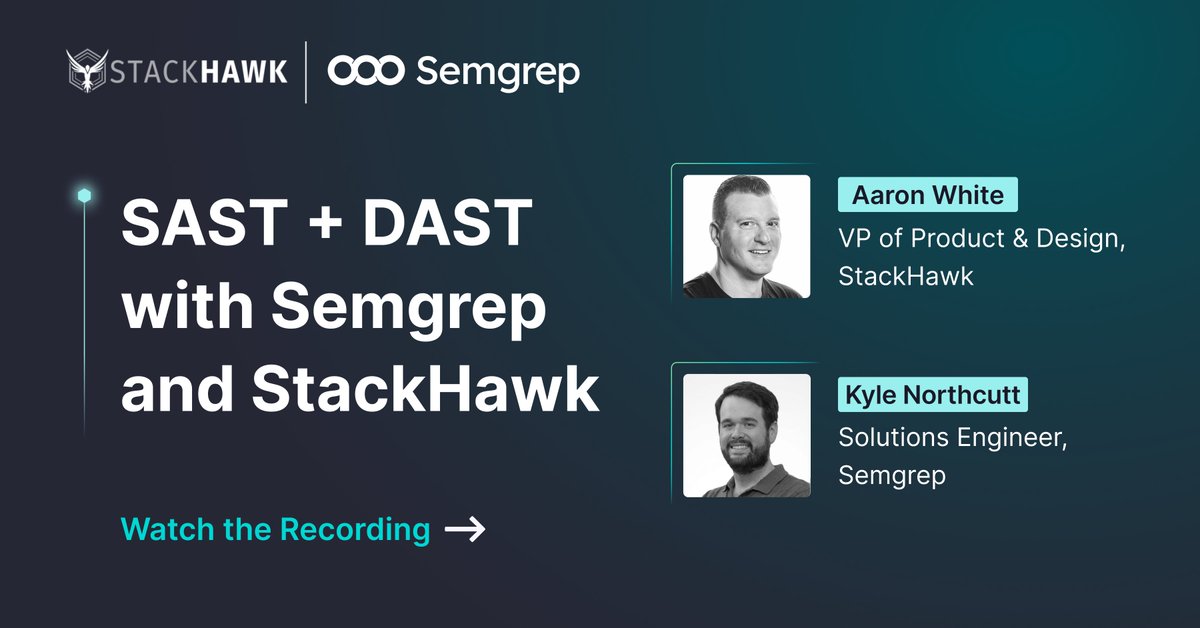 STACKHAWK | Semgrep

SAST + DAST with Semgrep and StackHawk

Watch the Recording →

Aaron White
VP of Product & Design, StackHawk

Kyle Northcutt
Solutions Engineer, Semgrep